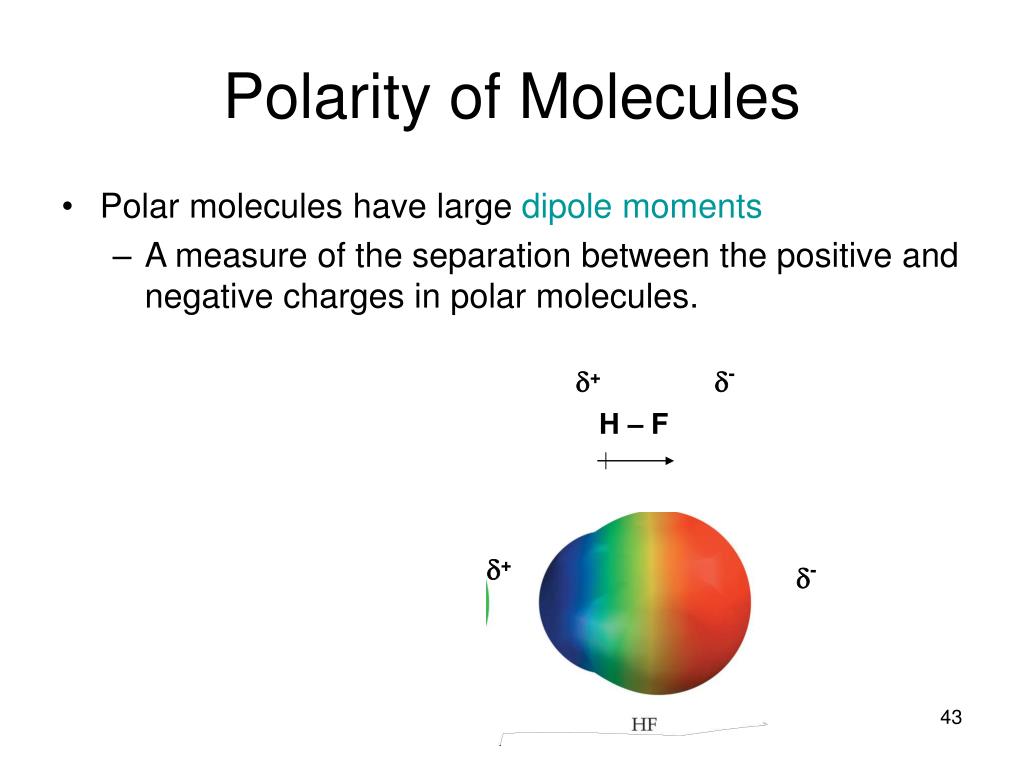 Polarity of Molecules

• Polar molecules have large dipole moments
– A measure of the separation between the positive and negative charges in polar molecules.

$\delta^+$ $\delta^-$
H – F

$\delta^+$ $\delta^-$

HF

43